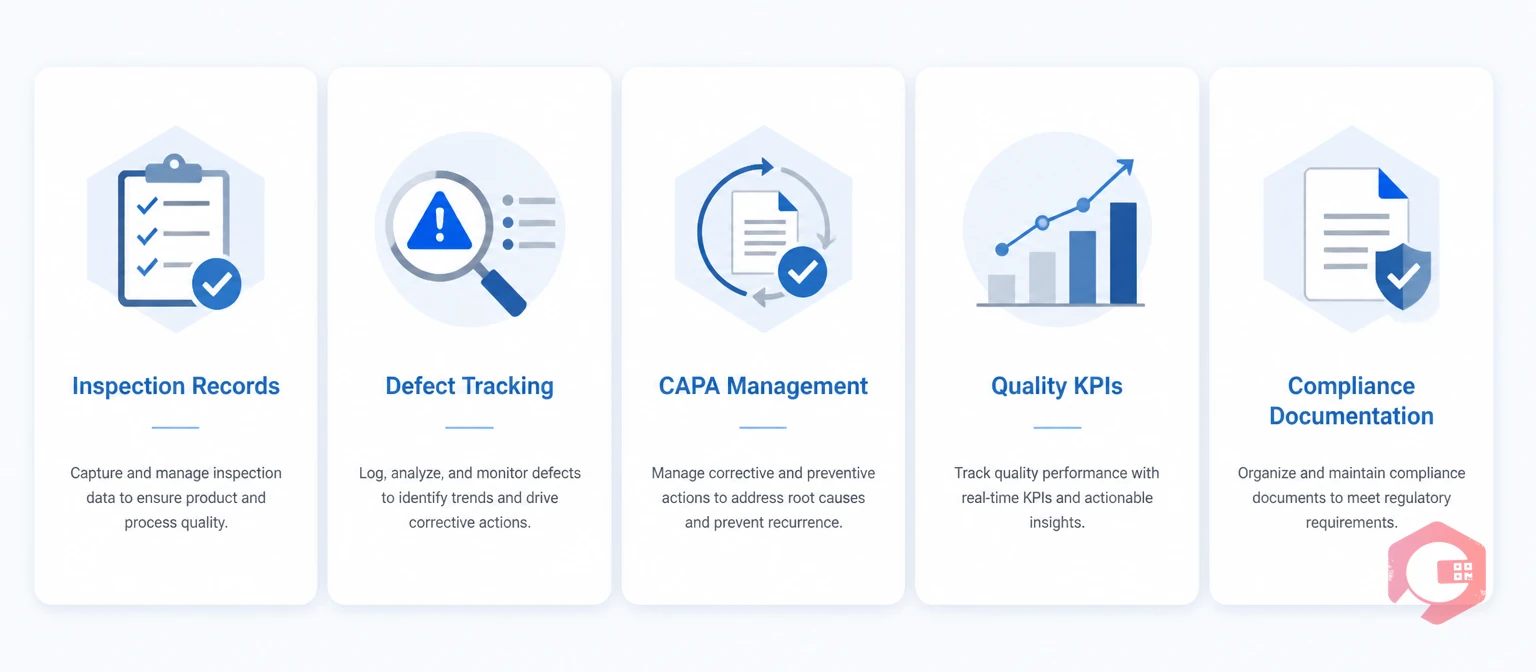 Inspection Records

Capture and manage inspection data to ensure product and process quality.

Defect Tracking

Log, analyze, and monitor defects to identify trends and drive corrective actions.

CAPA Management

Manage corrective and preventive actions to address root causes and prevent recurrence.

Quality KPIs

Track quality performance with real-time KPIs and actionable insights.

Compliance Documentation

Organize and maintain compliance documents to meet regulatory requirements.